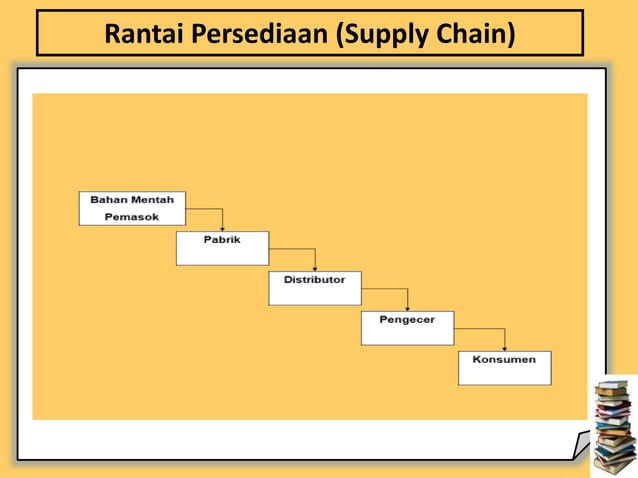 Rantai Persediaan (Supply Chain)

Bahan Mentah Pemasok

Pabrik

Distributor

Pengecer

Konsumen